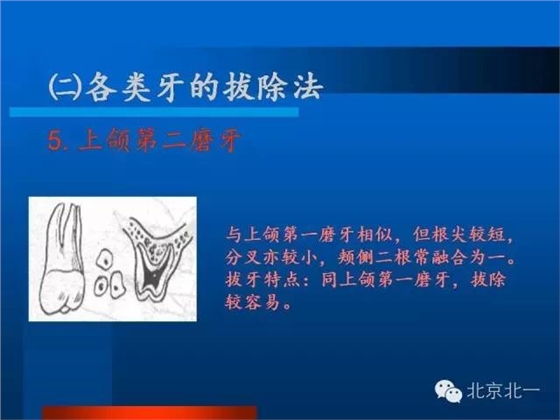 ㈡各类牙的拔除法

5. 上颌第二磨牙

与上颌第一磨牙相似，但根尖较短，分叉亦较小，颊侧二根常融合为一。拔牙特点：同上颌第一磨牙，拔除较容易。

北京北一